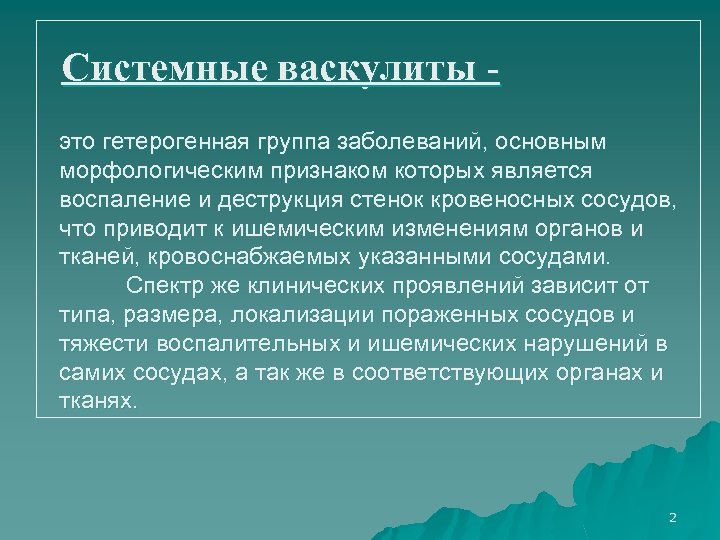 Системные васкулиты -

это гетерогенная группа заболеваний, основным морфологическим признаком которых является воспаление и деструкция стенок кровеносных сосудов, что приводит к ишемическим изменениям органов и тканей, кровоснабжаемых указанными сосудами.

Спектр же клинических проявлений зависит от типа, размера, локализации пораженных сосудов и тяжести воспалительных и ишемических нарушений в самих сосудах, а так же в соответствующих органах и тканях.

2